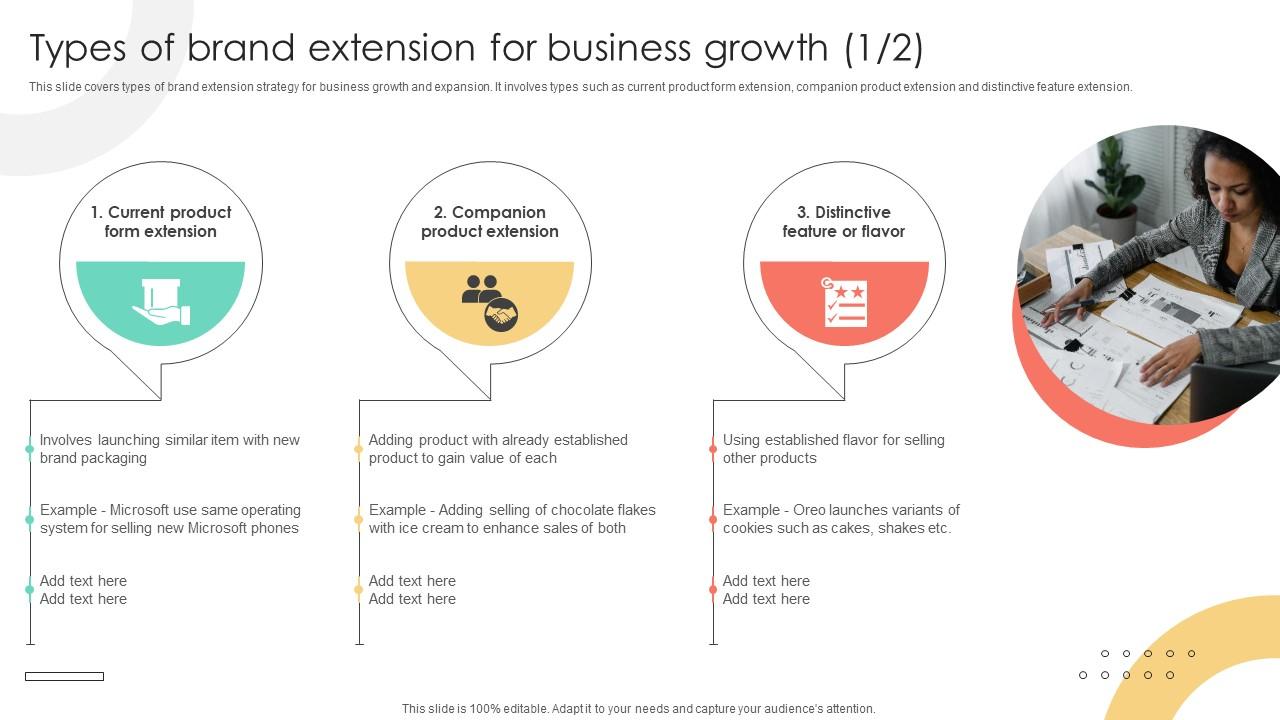 Types of brand extension for business growth (1/2)

This slide covers types of brand extension strategy for business growth and expansion. It involves types such as current product form extension, companion product extension and distinctive feature extension.

1. Current product form extension

Involves launching similar item with new brand packaging

Example - Microsoft use same operating system for selling new Microsoft phones

Add text here
Add text here

2. Companion product extension

Adding product with already established product to gain value of each

Example - Adding selling of chocolate flakes with ice cream to enhance sales of both

Add text here
Add text here

3. Distinctive feature or flavor

Using established flavor for selling other products

Example - Oreo launches variants of cookies such as cakes, shakes etc.

Add text here
Add text here

This slide is 100% editable. Adapt it to your needs and capture your audience's attention.